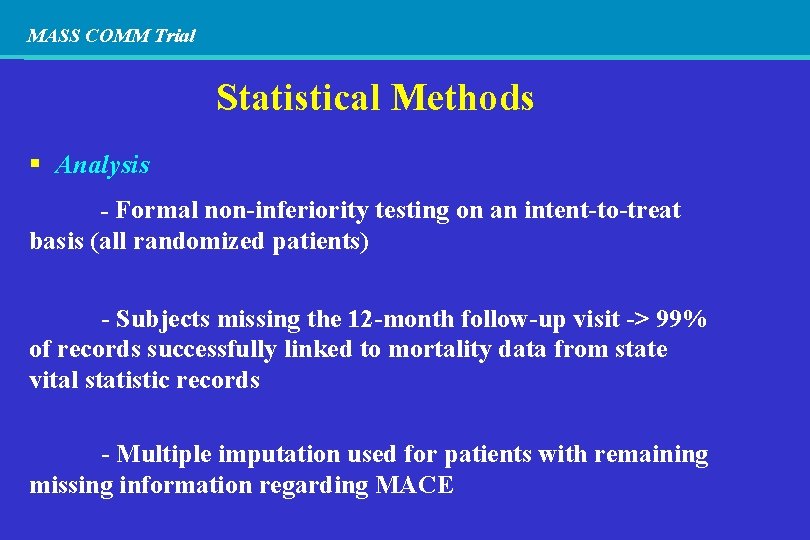 MASS COMM Trial

Statistical Methods

▪ Analysis

- Formal non-inferiority testing on an intent-to-treat basis (all randomized patients)

- Subjects missing the 12-month follow-up visit -> 99% of records successfully linked to mortality data from state vital statistic records

- Multiple imputation used for patients with remaining missing information regarding MACE